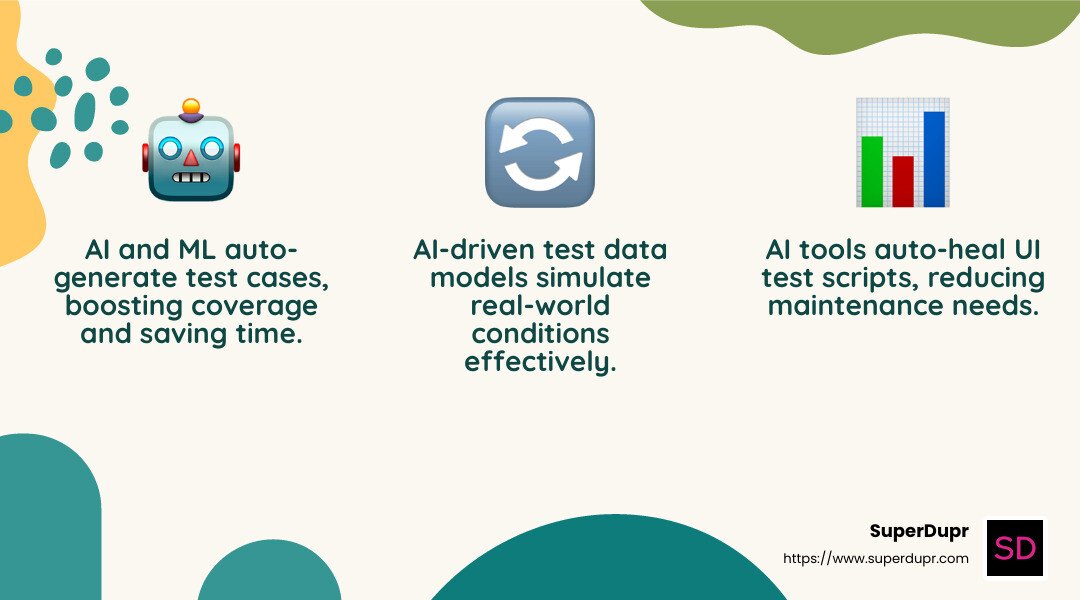 AI and ML auto-generate test cases, boosting coverage and saving time.

AI-driven test data models simulate real-world conditions effectively.

AI tools auto-heal UI test scripts, reducing maintenance needs.

SuperDupr
https://www.superdupr.com

SD